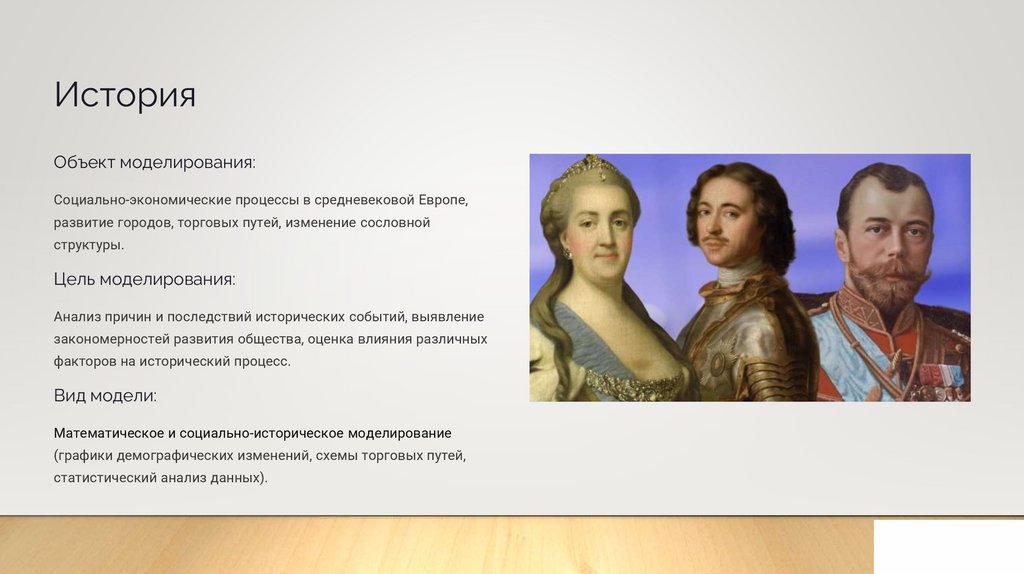 История

Объект моделирования:

Социально-экономические процессы в средневековой Европе, развитие городов, торговых путей, изменение сословной структуры.

Цель моделирования:

Анализ причин и последствий исторических событий, выявление закономерностей развития общества, оценка влияния различных факторов на исторический процесс.

Вид модели:

Математическое и социально-историческое моделирование (графики демографических изменений, схемы торговых путей, статистический анализ данных).